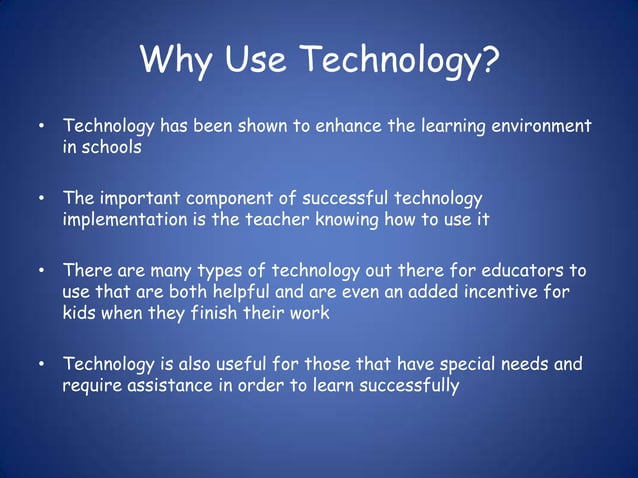 Why Use Technology?

• Technology has been shown to enhance the learning environment in schools

• The important component of successful technology implementation is the teacher knowing how to use it

• There are many types of technology out there for educators to use that are both helpful and are even an added incentive for kids when they finish their work

• Technology is also useful for those that have special needs and require assistance in order to learn successfully